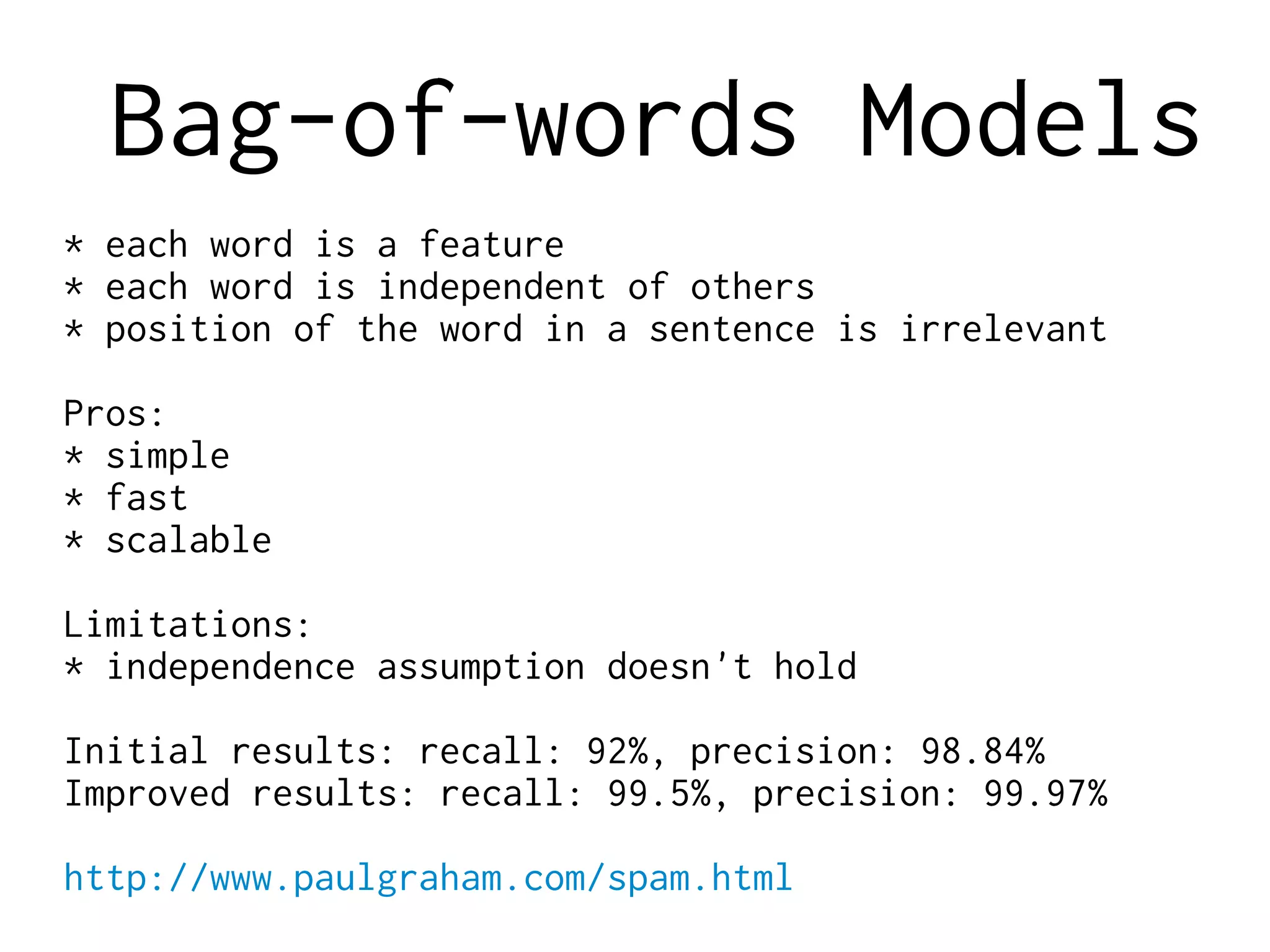 Bag-of-words Models

* each word is a feature
* each word is independent of others
* position of the word in a sentence is irrelevant

Pros:
* simple
* fast
* scalable

Limitations:
* independence assumption doesn't hold

Initial results: recall: 92%, precision: 98.84%
Improved results: recall: 99.5%, precision: 99.97%

http://www.paulgraham.com/spam.html